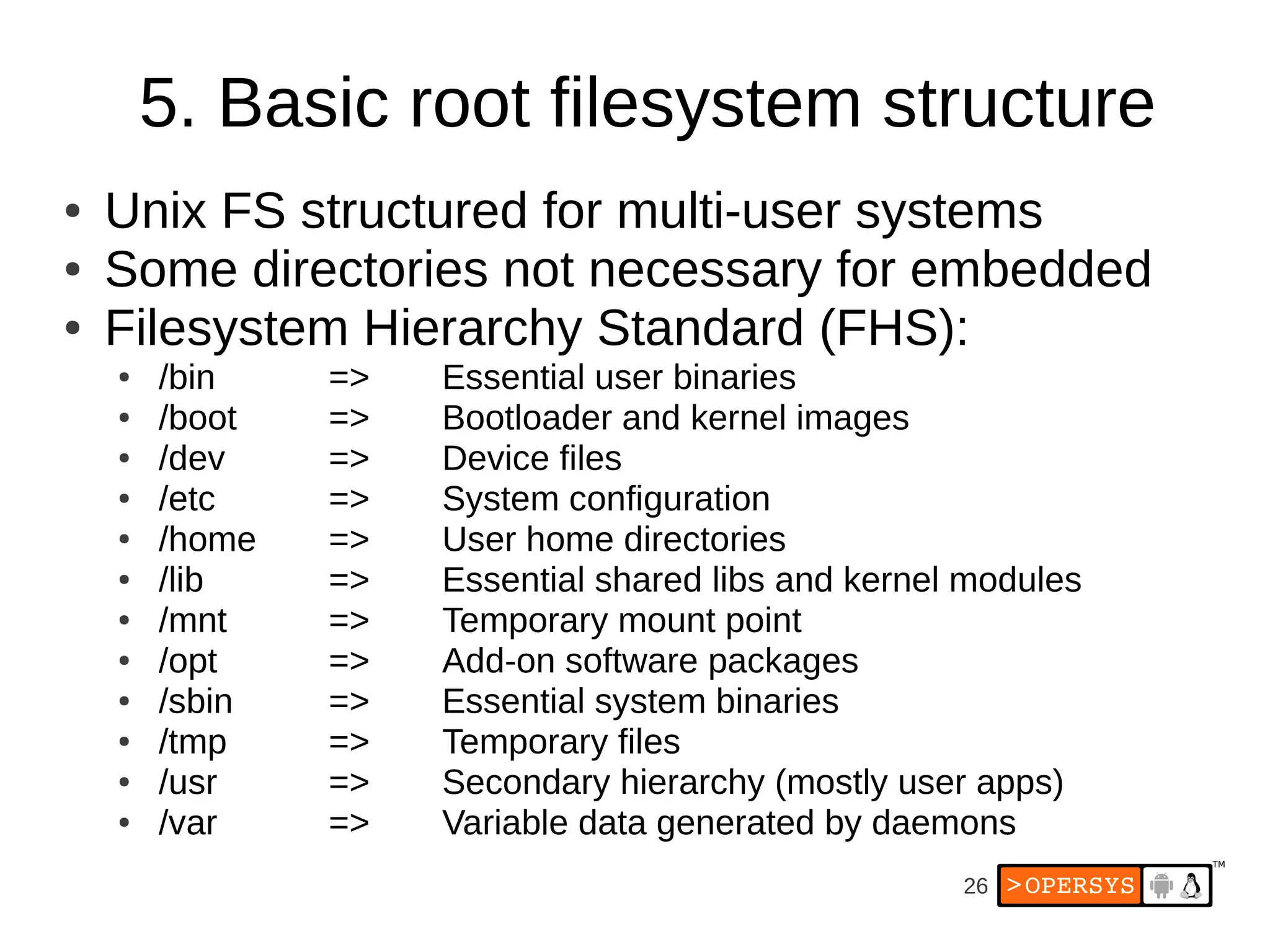 5. Basic root filesystem structure

• Unix FS structured for multi-user systems
• Some directories not necessary for embedded
• Filesystem Hierarchy Standard (FHS):
  • /bin => Essential user binaries
  • /boot => Bootloader and kernel images
  • /dev => Device files
  • /etc => System configuration
  • /home => User home directories
  • /lib => Essential shared libs and kernel modules
  • /mnt => Temporary mount point
  • /opt => Add-on software packages
  • /sbin => Essential system binaries
  • /tmp => Temporary files
  • /usr => Secondary hierarchy (mostly user apps)
  • /var => Variable data generated by daemons

26 >OPERSYS ™